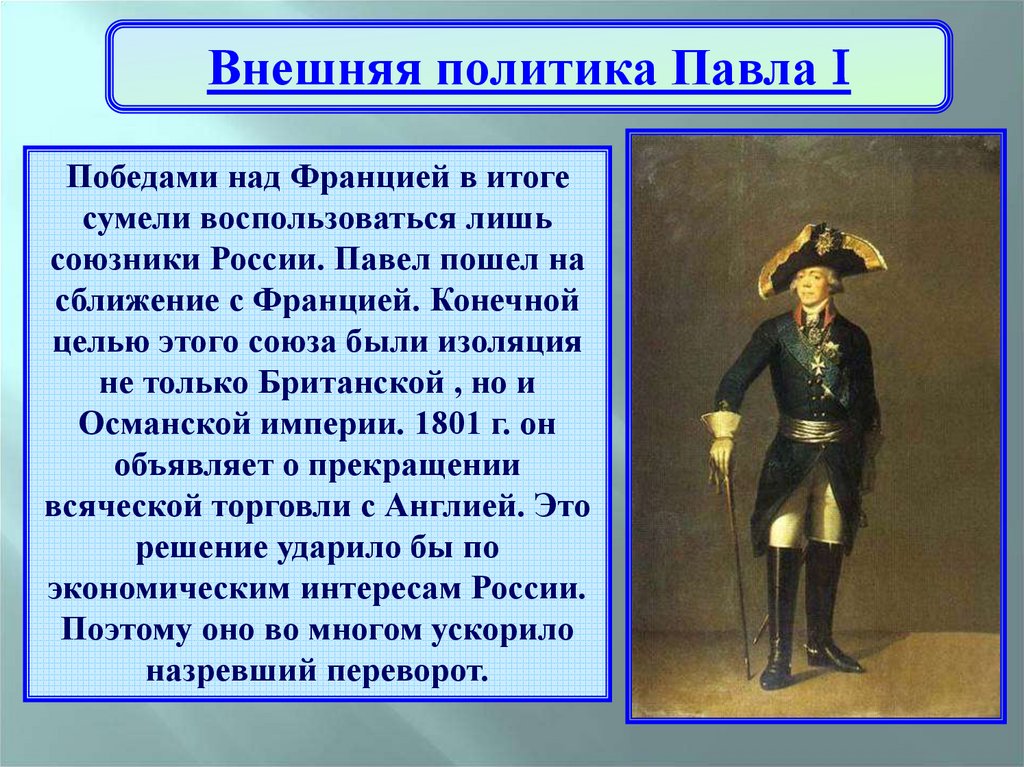 Внешняя политика Павла I

Победами над Францией в итоге сумели воспользоваться лишь союзники России. Павел пошел на сближение с Францией. Конечной целью этого союза были изоляция не только Британской , но и Османской империи. 1801 г. он объявляет о прекращении всяческой торговли с Англией. Это решение ударило бы по экономическим интересам России. Поэтому оно во многом ускорило назревший переворот.